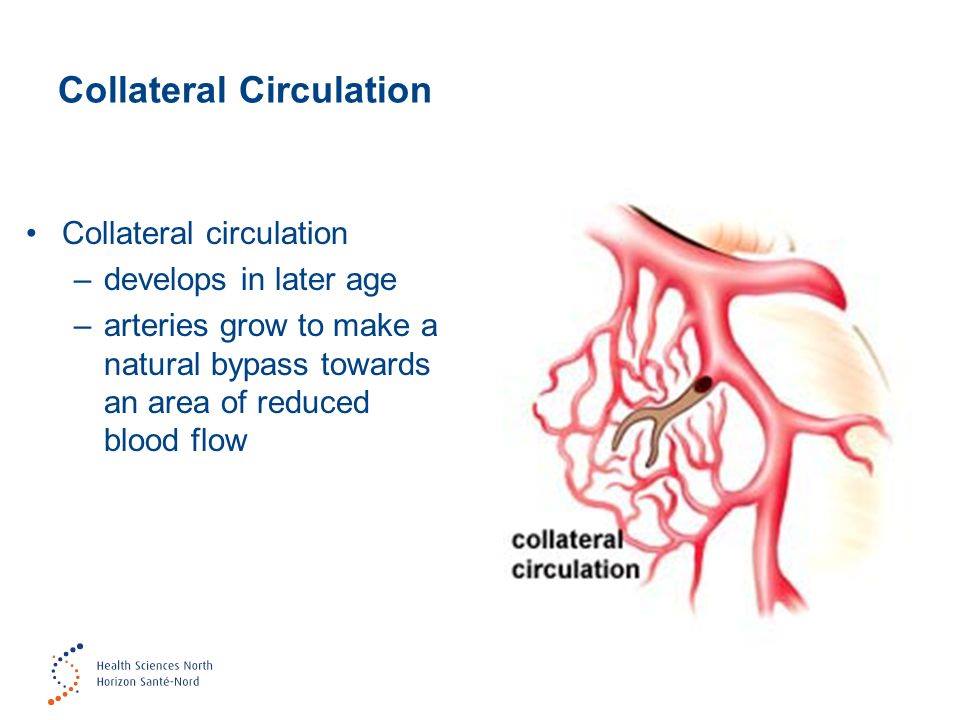 Collateral Circulation

• Collateral circulation
– develops in later age
– arteries grow to make a natural bypass towards an area of reduced blood flow

collateral circulation

Health Sciences North
Horizon Santé-Nord